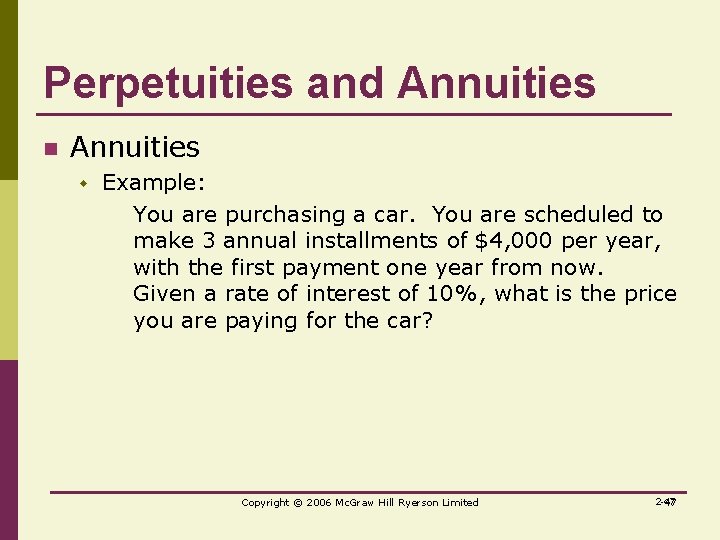 Perpetuities and Annuities

Annuities

Example:

You are purchasing a car. You are scheduled to make 3 annual installments of \$4,000 per year, with the first payment one year from now. Given a rate of interest of 10%, what is the price you are paying for the car?

Copyright © 2006 McGraw Hill Ryerson Limited

2-47